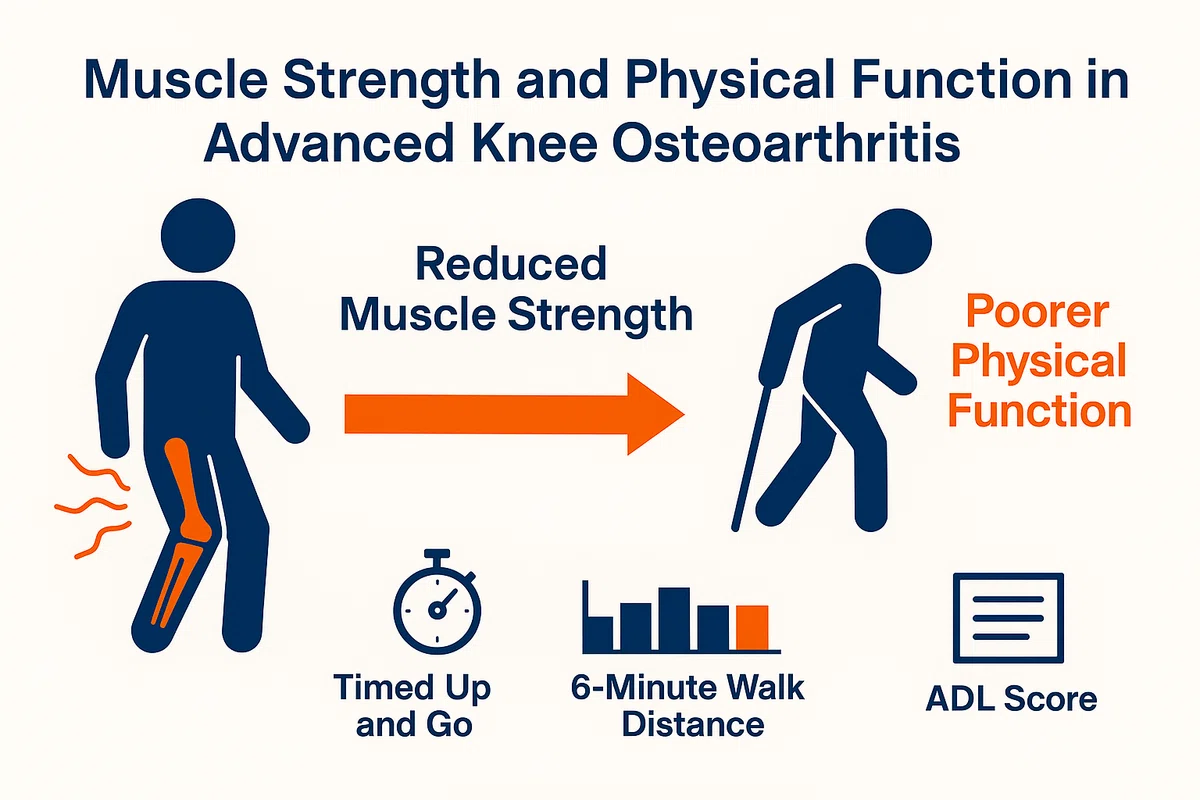 Muscle Strength and Physical Function in Advanced Knee Osteoarthritis

Reduced Muscle Strength

Poorer Physical Function

Timed Up and Go

6-Minute Walk Distance

ADL Score